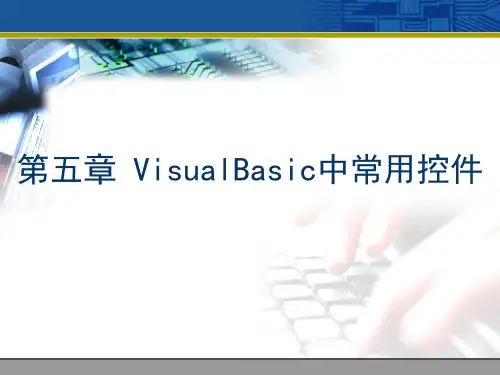 第五章 VisualBasic中常用控件